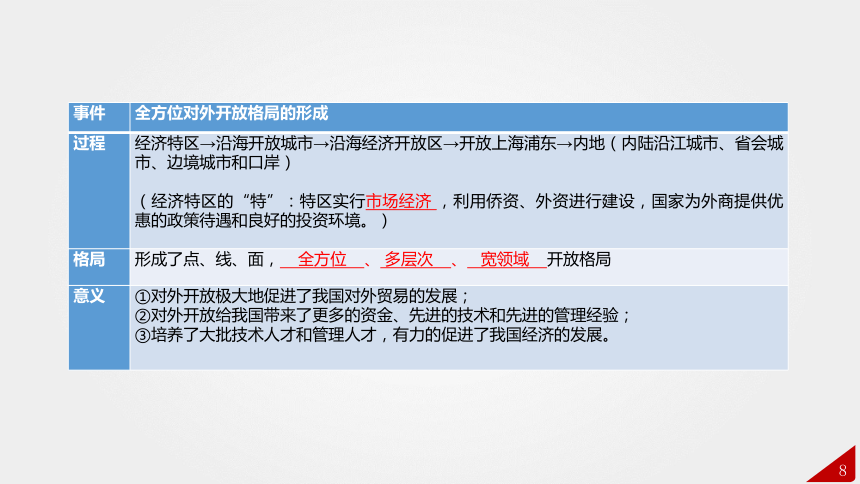 | 事件 | 全方位对外开放格局的形成 |
|---|---|
| 过程 | 经济特区→沿海开放城市→沿海经济开放区→开放上海浦东→内地（内陆沿江城市、省会城市、边境城市和口岸）<br><br>（经济特区的“特”：特区实行市场经济，利用侨资、外资进行建设，国家为外商提供优惠的政策待遇和良好的投资环境。） |
| 格局 | 形成了点、线、面，全方位、多层次、宽领域开放格局 |
| 意义 | ①对外开放极大地促进了我国对外贸易的发展；<br>②对外开放给我国带来了更多的资金、先进的技术和先进的管理经验；<br>③培养了大批技术人才和管理人才，有力的促进了我国经济的发展。 |

8